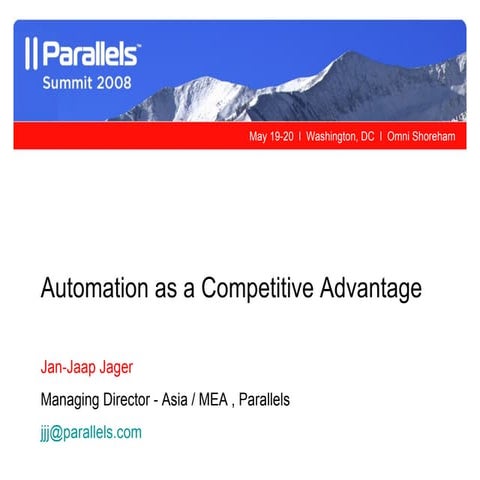 || Parallels™
Summit 2008

May 19-20 | Washington, DC | Omni Shoreham

Automation as a Competitive Advantage

Jan-Jaap Jager

Managing Director - Asia / MEA , Parallels

jjj@parallels.com